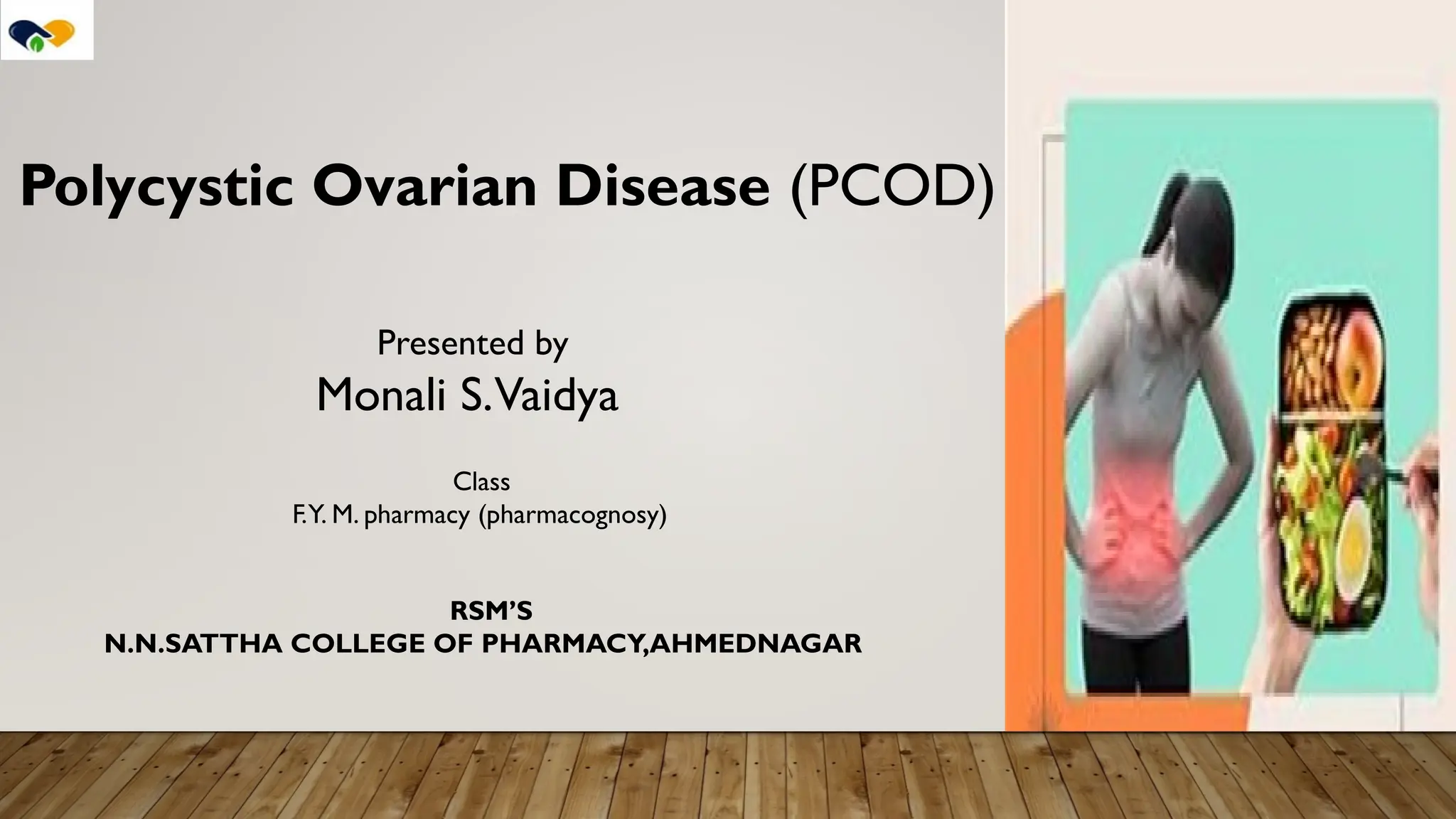 Polycystic Ovarian Disease (PCOD)

Presented by
Monali S. Vaidya

Class
F.Y. M. pharmacy (pharmacognosy)

RSM'S
N.N.SATTHA COLLEGE OF PHARMACY,AHMEDNAGAR